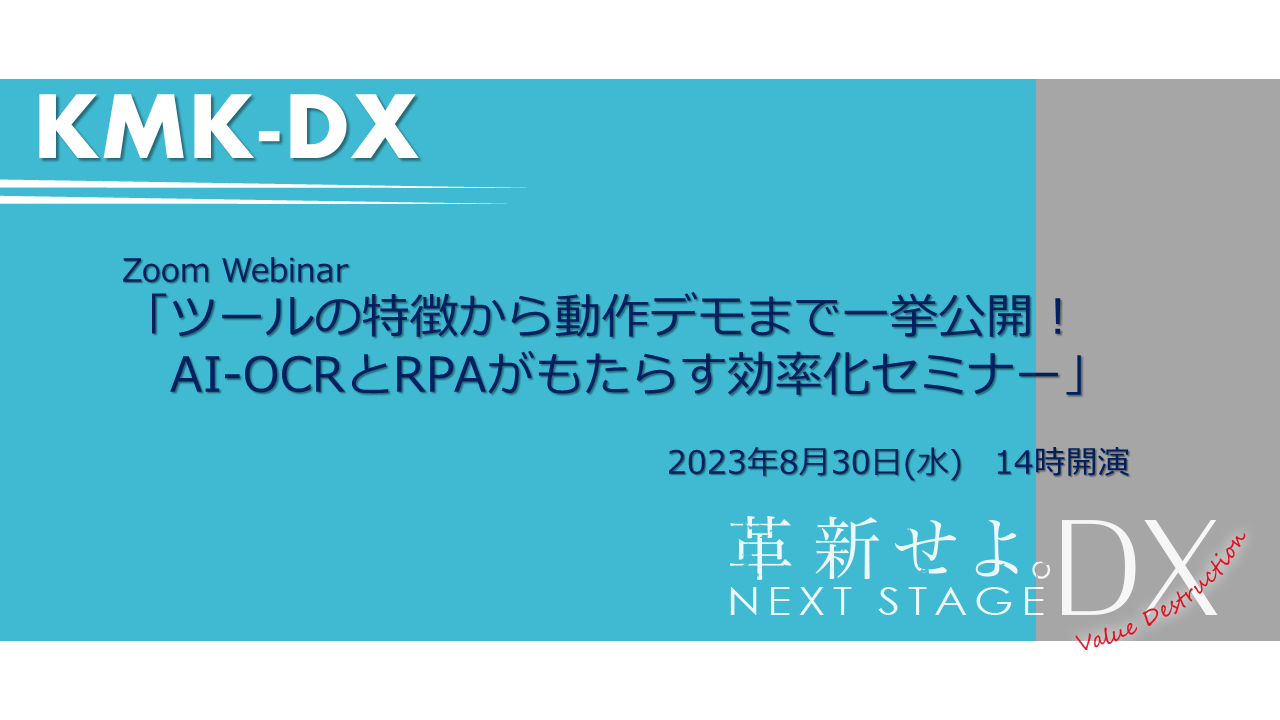 KMK-DX

Zoom Webinar
「ツールの特徴から動作デモまで一挙公開！
AI-OCRとRPAがもたらす効率化セミナー」

2023年8月30日(水)　14時開演

革新せよ。
NEXT STAGE DX
Value Destruction